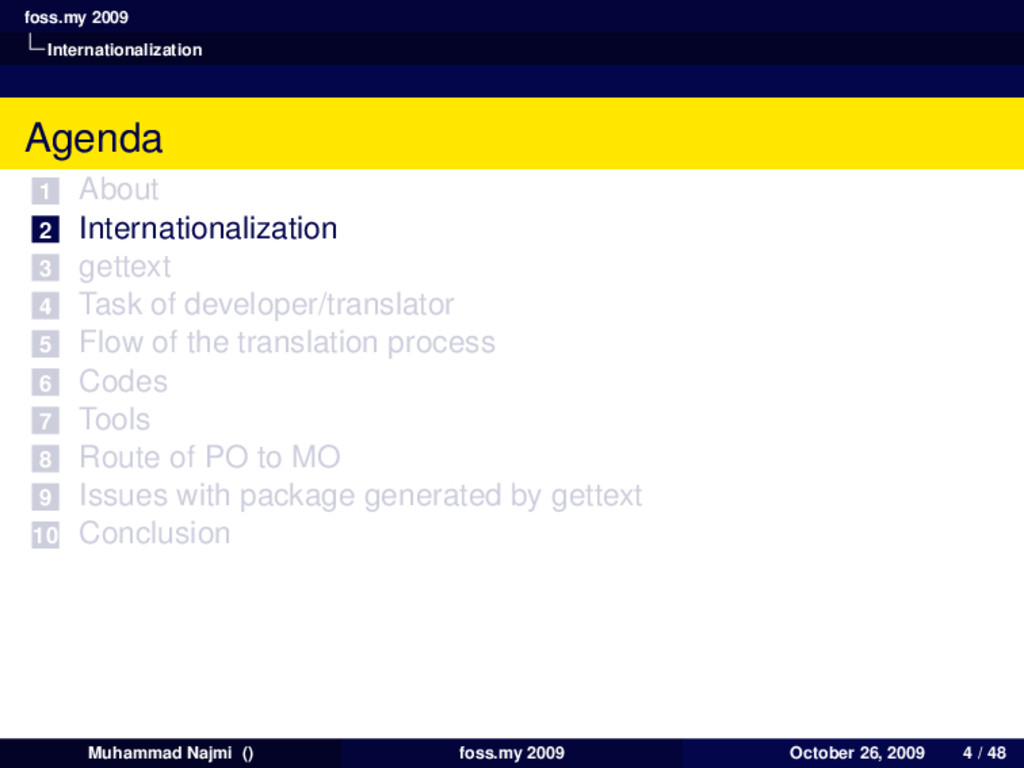 foss.my 2009
Internationalization

Agenda

1 About
2 Internationalization
3 gettext
4 Task of developer/translator
5 Flow of the translation process
6 Codes
7 Tools
8 Route of PO to MO
9 Issues with package generated by gettext
10 Conclusion

Muhammad Najmi () foss.my 2009 October 26, 2009 4 / 48